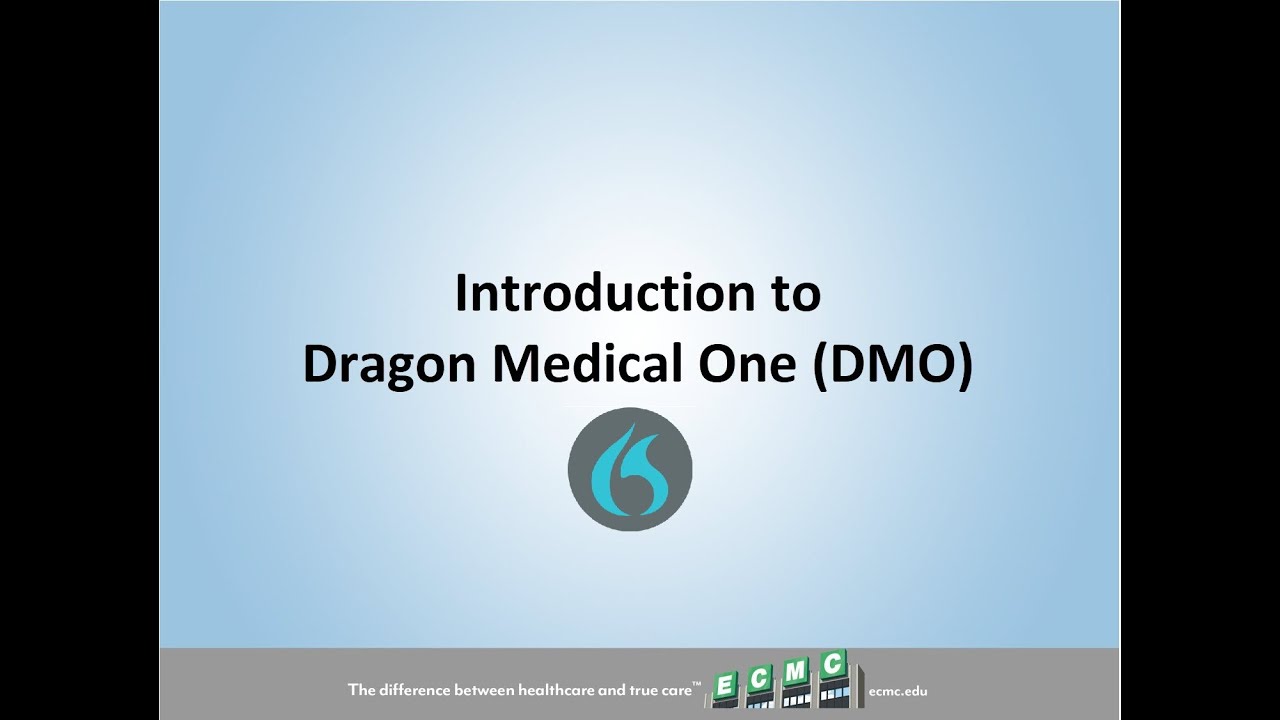 Introduction to
Dragon Medical One (DMO)

The difference between healthcare and true care™ ECMC ecmc.edu